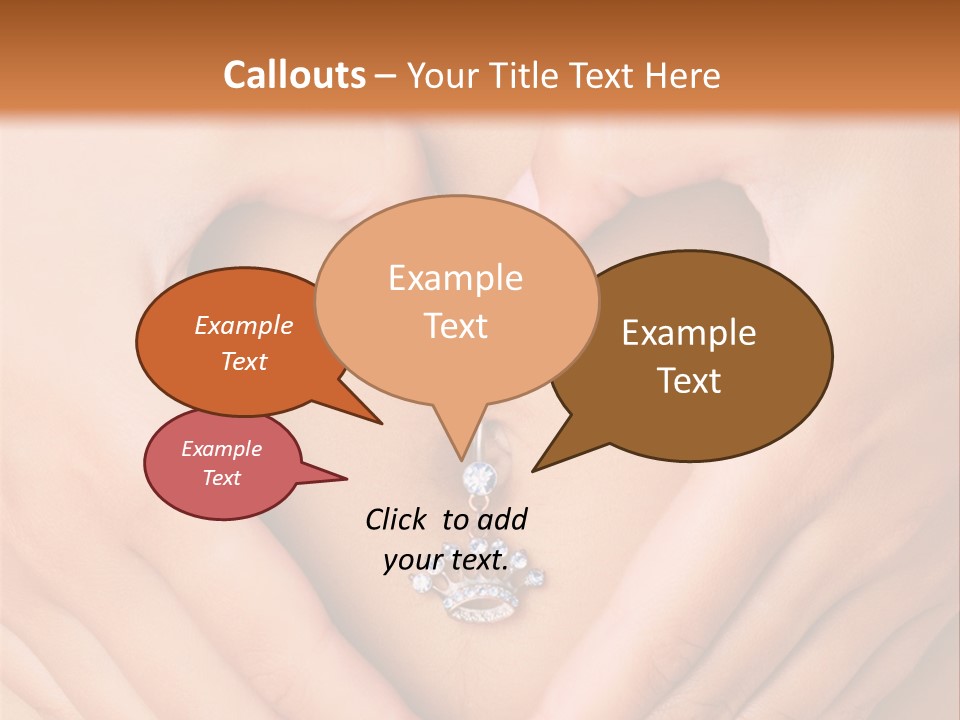 Callouts – Your Title Text Here

Example Text

Example Text

Example Text

Example Text

Click to add your text.